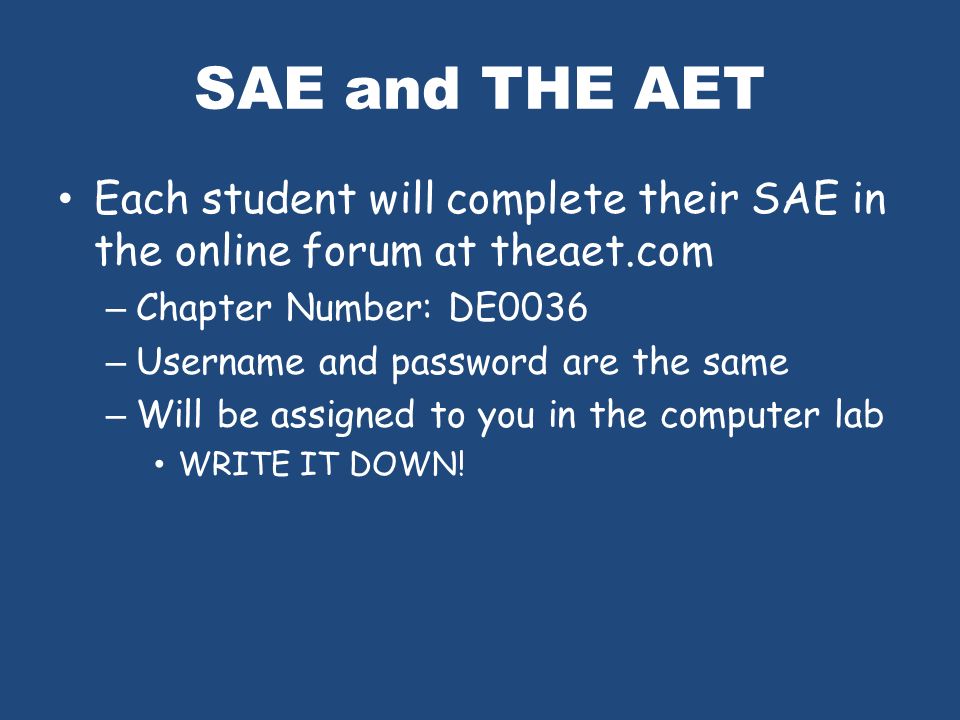 SAE and THE AET

• Each student will complete their SAE in the online forum at theaet.com
– Chapter Number: DE0036
– Username and password are the same
– Will be assigned to you in the computer lab
• WRITE IT DOWN!